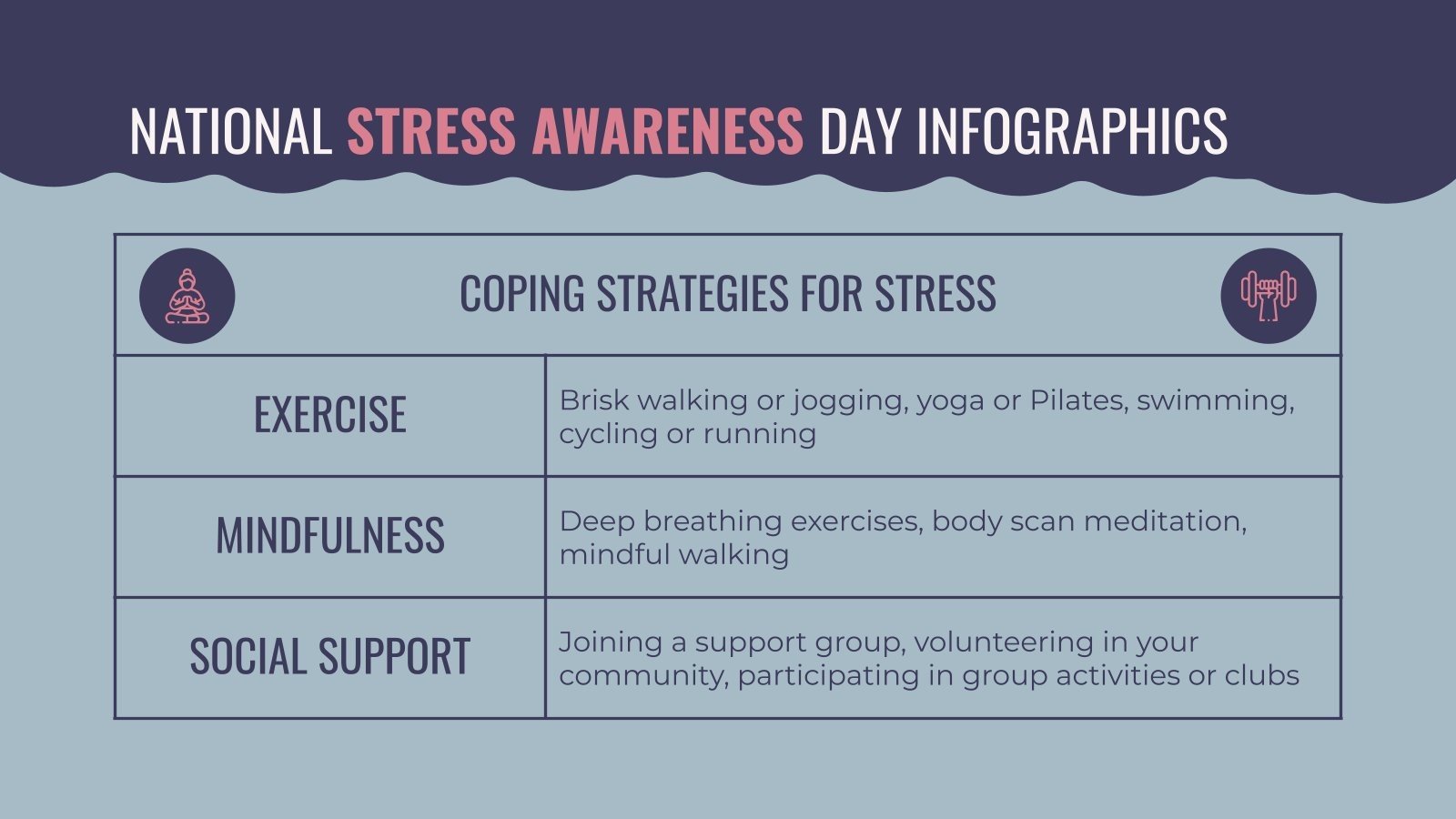 NATIONAL STRESS AWARENESS DAY INFOGRAPHICS

| COPING STRATEGIES FOR STRESS | |
|---|---|
| EXERCISE | Brisk walking or jogging, yoga or Pilates, swimming, cycling or running |
| MINDFULNESS | Deep breathing exercises, body scan meditation, mindful walking |
| SOCIAL SUPPORT | Joining a support group, volunteering in your community, participating in group activities or clubs |